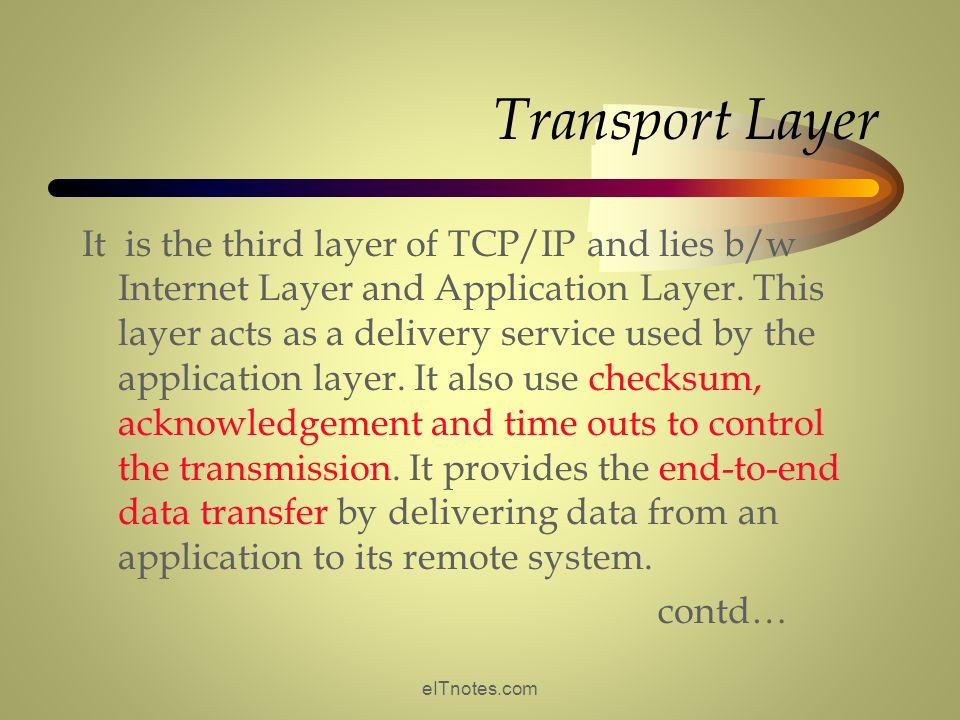 Transport Layer

It is the third layer of TCP/IP and lies b/w Internet Layer and Application Layer. This layer acts as a delivery service used by the application layer. It also use checksum, acknowledgement and time outs to control the transmission. It provides the end-to-end data transfer by delivering data from an application to its remote system.

contd…

eITnotes.com